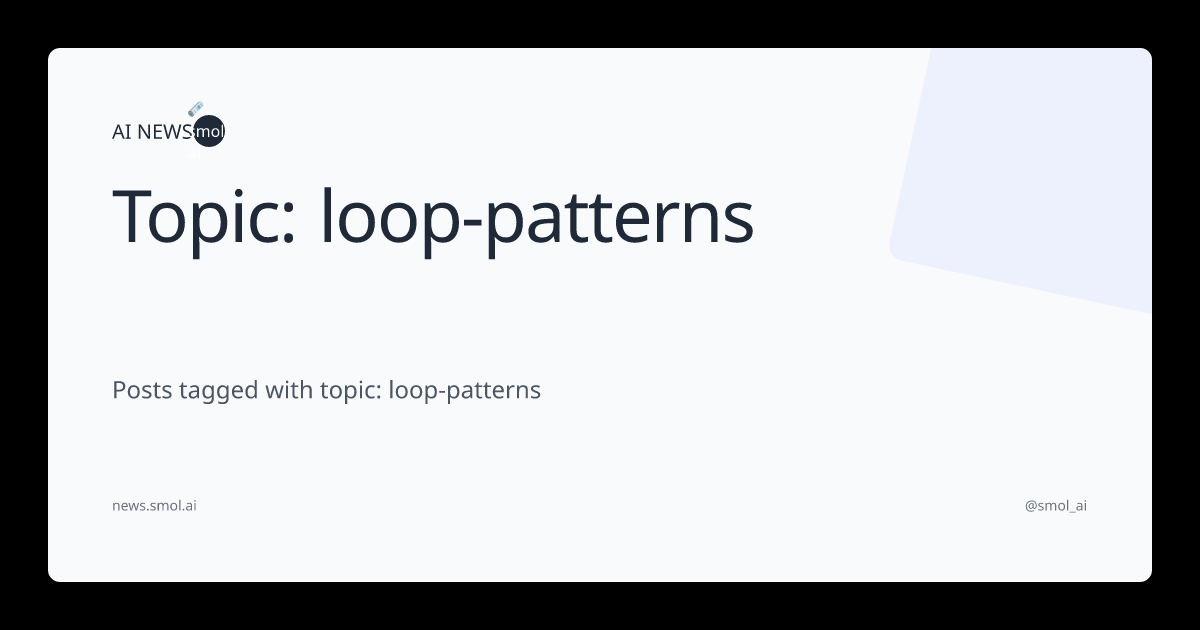 AI NEWS smol

Topic: loop-patterns

Posts tagged with topic: loop-patterns

news.smol.ai

@smol_ai